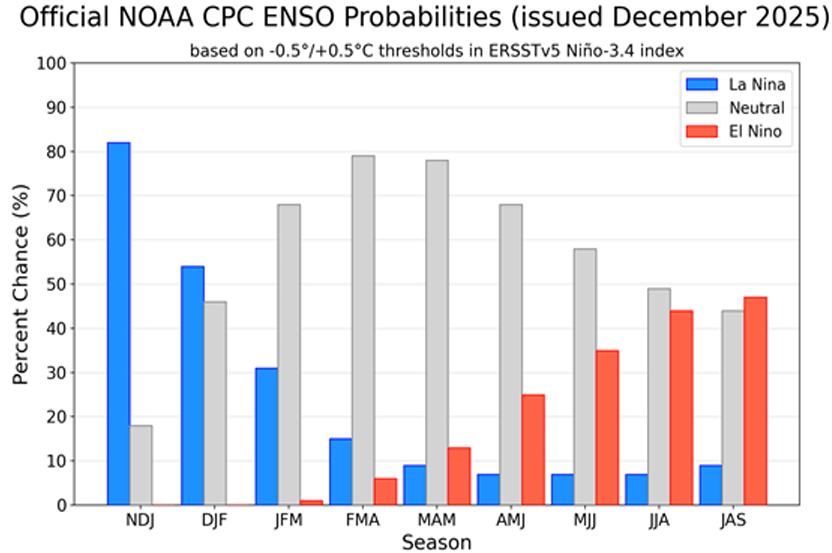 Official NOAA CPC ENSO Probabilities (issued December 2025)
based on -0.5°/+0.5°C thresholds in ERSSTv5 Niño-3.4 index

La Nina
Neutral
El Nino

Percent Chance (%)
100
90
80
70
60
50
40
30
20
10
0

NDJ
DJF
JFM
FMA
MAM
AMJ
MJJ
JJA
JAS
Season